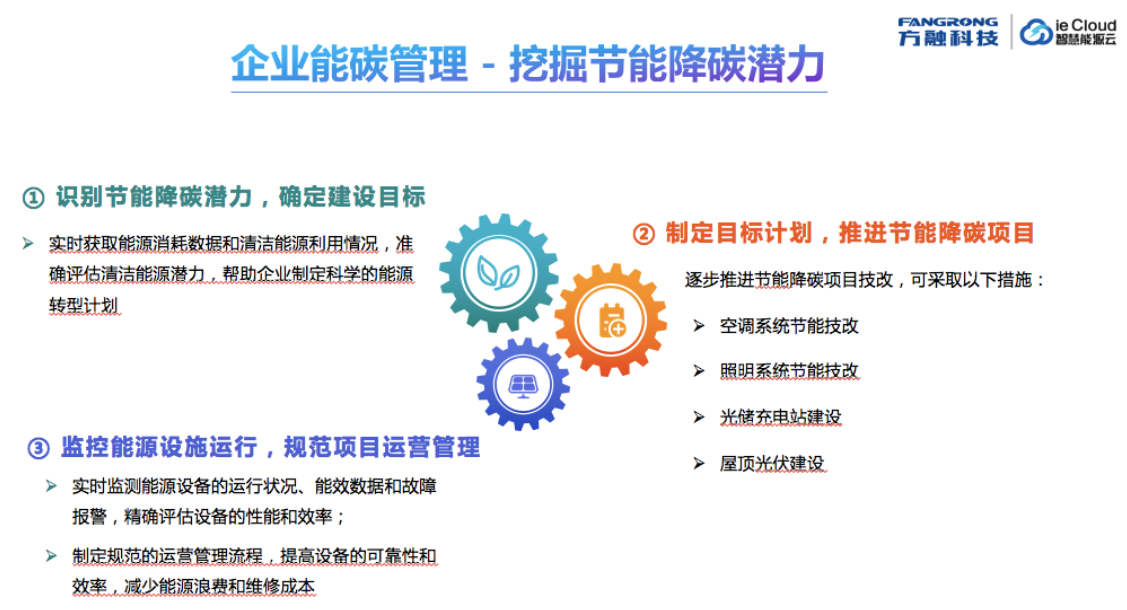 FANGRONG
方融科技
ie Cloud
智慧能源云

企业能碳管理 - 挖掘节能降碳潜力

① 识别节能降碳潜力，确定建设目标

➢ 实时获取能源消耗数据和清洁能源利用情况，准确评估清洁能源潜力，帮助企业制定科学的能源转型计划

② 制定目标计划，推进节能降碳项目

逐步推进节能降碳项目技改，可采取以下措施：

➢ 空调系统节能技改

➢ 照明系统节能技改

➢ 光储充电站建设

➢ 屋顶光伏建设

③ 监控能源设施运行，规范项目运营管理

➢ 实时监测能源设备的运行状况、能效数据和故障报警，精确评估设备的性能和效率；

➢ 制定规范的运营管理流程，提高设备的可靠性和效率，减少能源浪费和维修成本